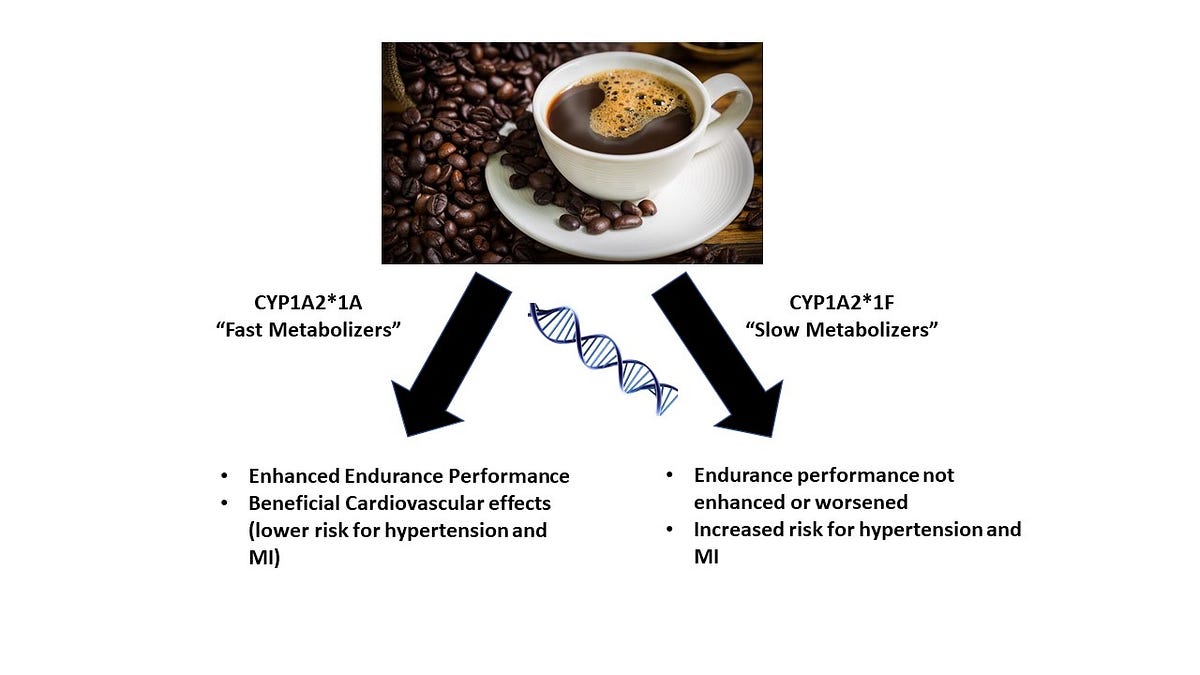 CYP1A2*1A
“Fast Metabolizers”

CYP1A2*1F
“Slow Metabolizers”

• Enhanced Endurance Performance
• Beneficial Cardiovascular effects (lower risk for hypertension and MI)

• Endurance performance not enhanced or worsened
• Increased risk for hypertension and MI